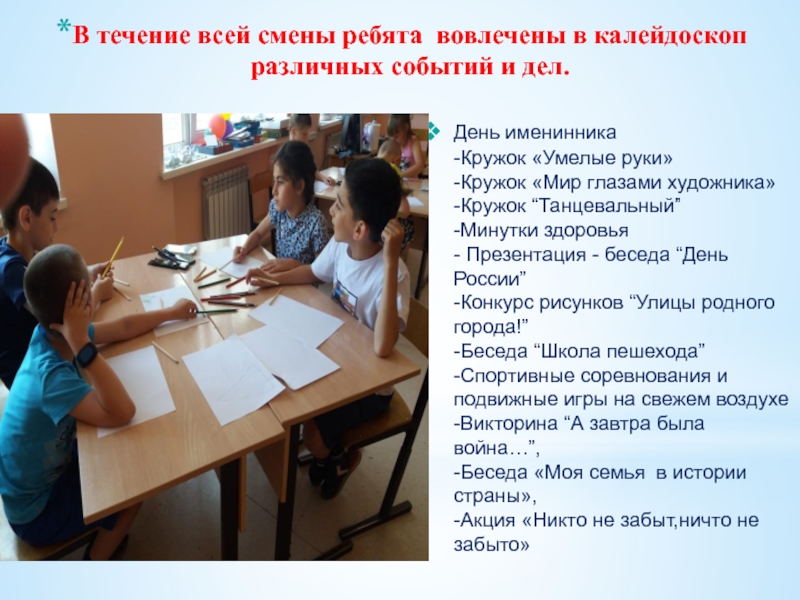 *В течение всей смены ребята вовлечены в калейдоскоп различных событий и дел.

День именинника
-Кружок «Умелые руки»
-Кружок «Мир глазами художника»
-Кружок “Танцевальный”
-Минутки здоровья
- Презентация - беседа “День России”
-Конкурс рисунков “Улицы родного города!”
-Беседа “Школа пешехода”
-Спортивные соревнования и подвижные игры на свежем воздухе
-Викторина “А завтра была война…”,
-Беседа «Моя семья в истории страны»,
-Акция «Никто не забыт,ничто не забыто»